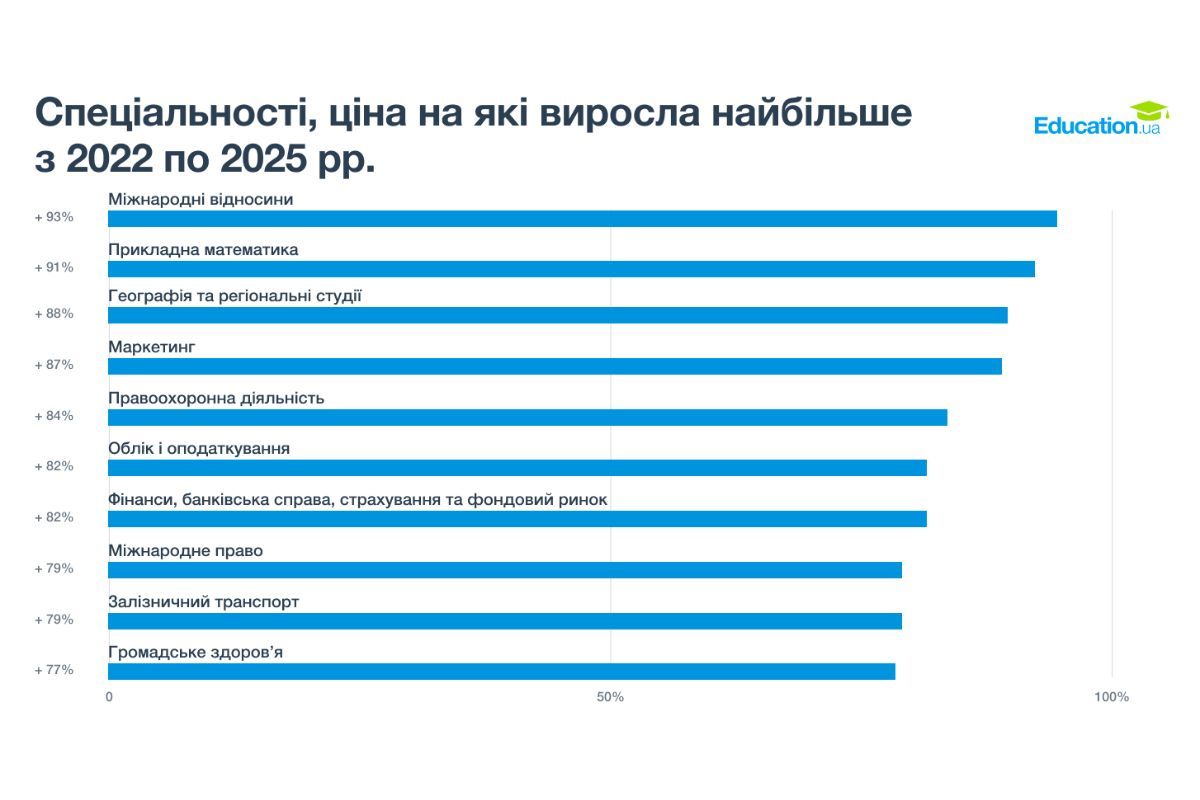 Спеціальності, ціна на які виросла найбільше з 2022 по 2025 рр.

Education.ua

Міжнародні відносини
+ 93%

Прикладна математика
+ 91%

Географія та регіональні студії
+ 88%

Маркетинг
+ 87%

Правоохоронна діяльність
+ 84%

Облік і оподаткування
+ 82%

Фінанси, банківська справа, страхування та фондовий ринок
+ 82%

Міжнародне право
+ 79%

Залізничний транспорт
+ 79%

Громадське здоров'я
+ 77%

0
50%
100%